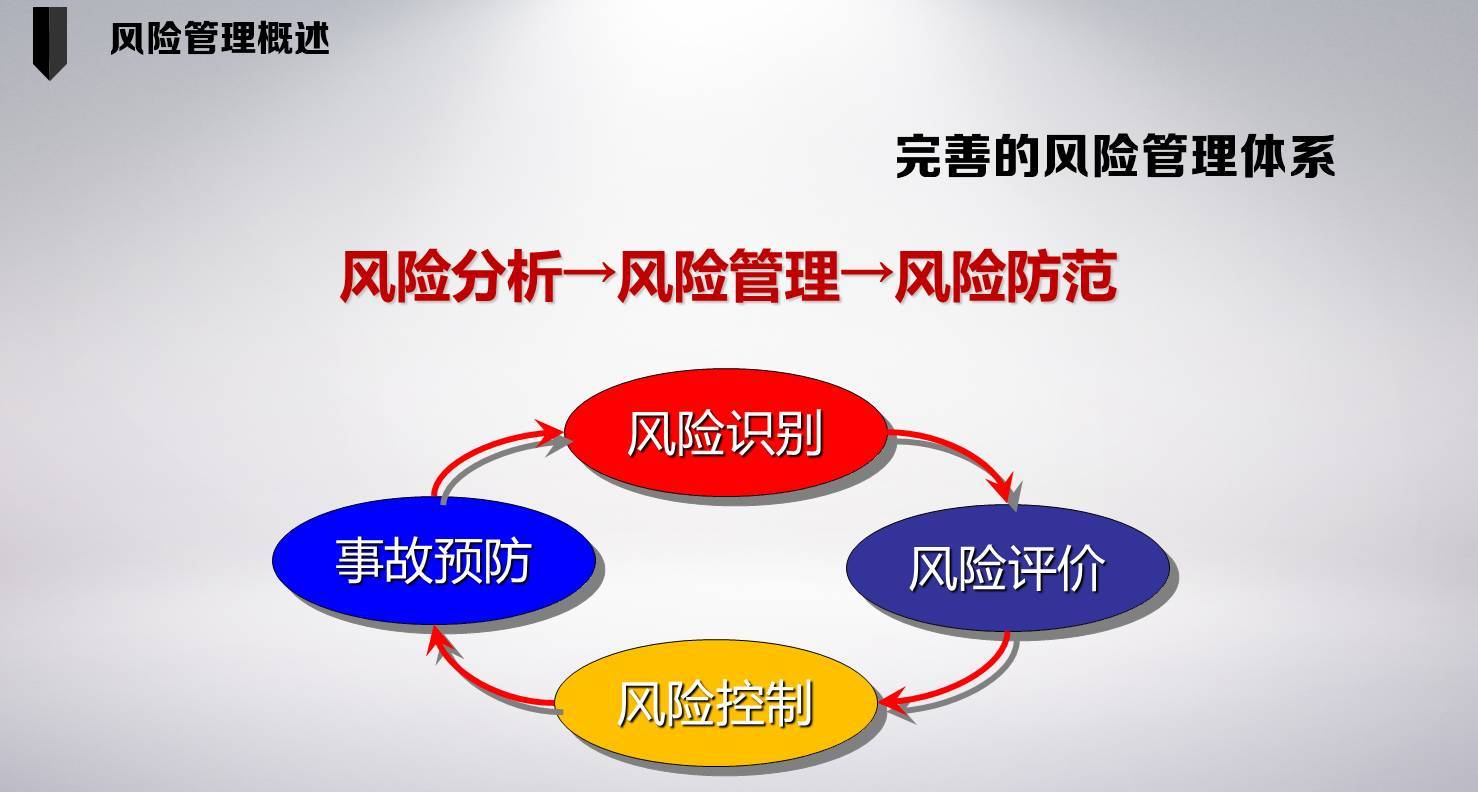 风险管理概述

完善的风险管理体系

风险分析→风险管理→风险防范

风险识别

风险评价

风险控制

事故预防